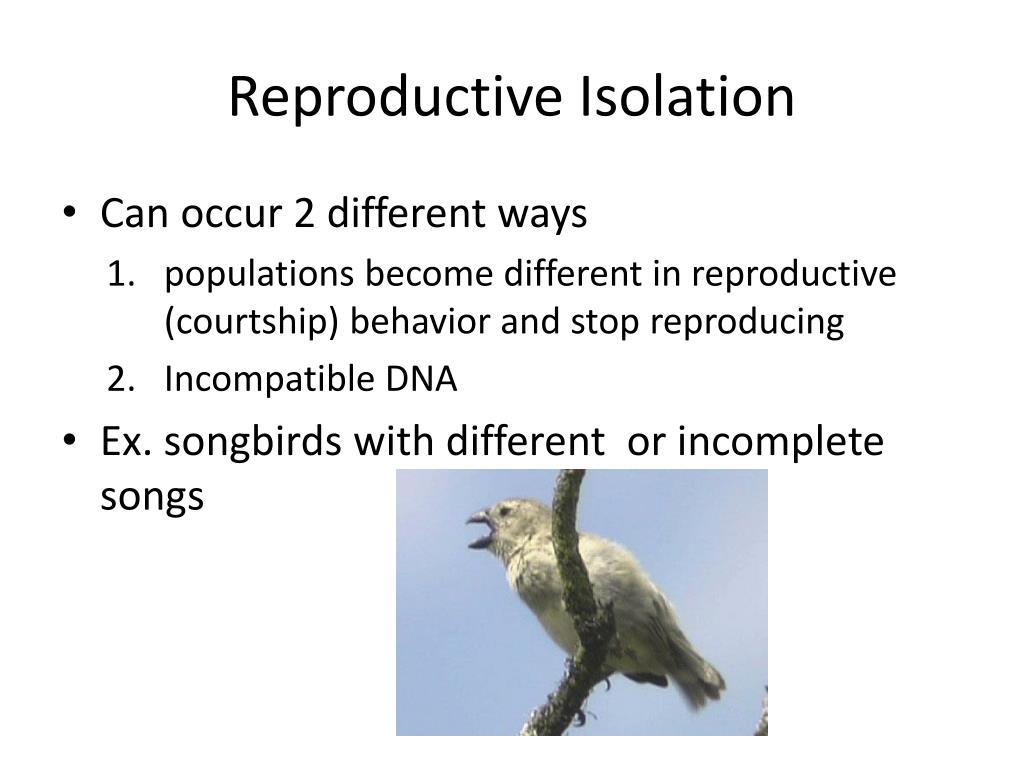 Reproductive Isolation

• Can occur 2 different ways
1. populations become different in reproductive (courtship) behavior and stop reproducing
2. Incompatible DNA
• Ex. songbirds with different or incomplete songs